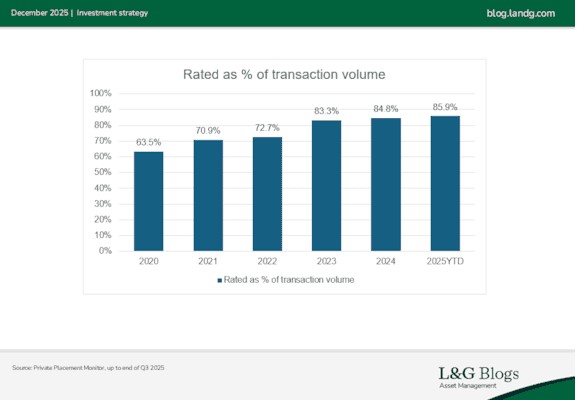 December 2025 | Investment strategy

blog.landg.com

Rated as % of transaction volume

100%
90%
80%
70%
60%
50%
40%
30%
20%
10%
0%

63.5%
70.9%
72.7%
83.3%
84.8%
85.9%

2020
2021
2022
2023
2024
2025YTD

Rated as % of transaction volume

Source: Private Placement Monitor, up to end of Q3 2025

L&G Blogs
Asset Management